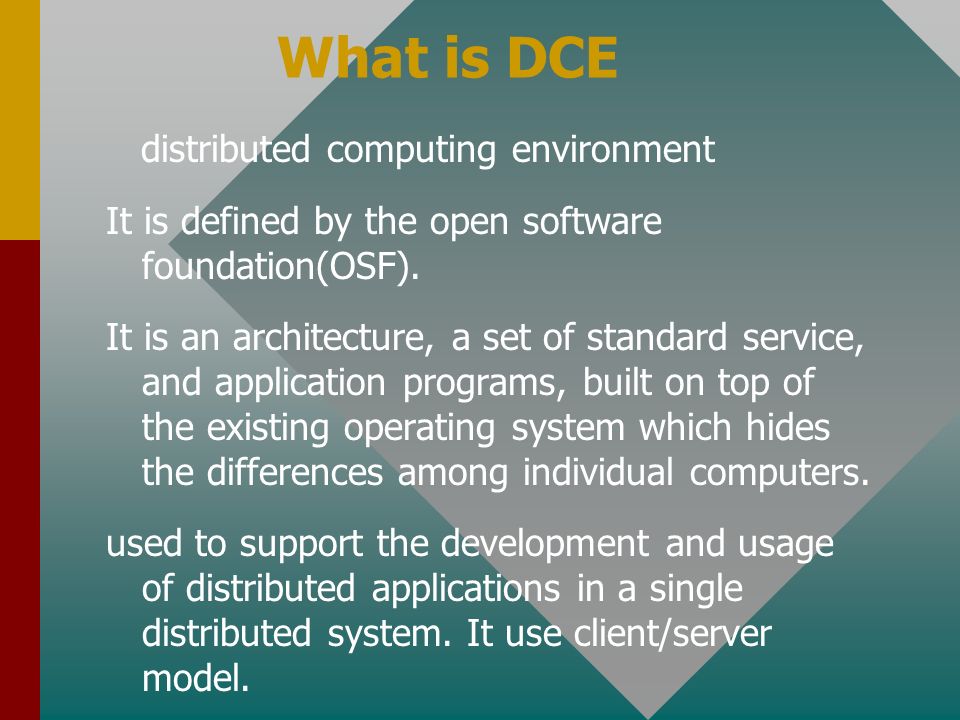 What is DCE

distributed computing environment

It is defined by the open software foundation(OSF).

It is an architecture, a set of standard service, and application programs, built on top of the existing operating system which hides the differences among individual computers.

used to support the development and usage of distributed applications in a single distributed system. It use client/server model.